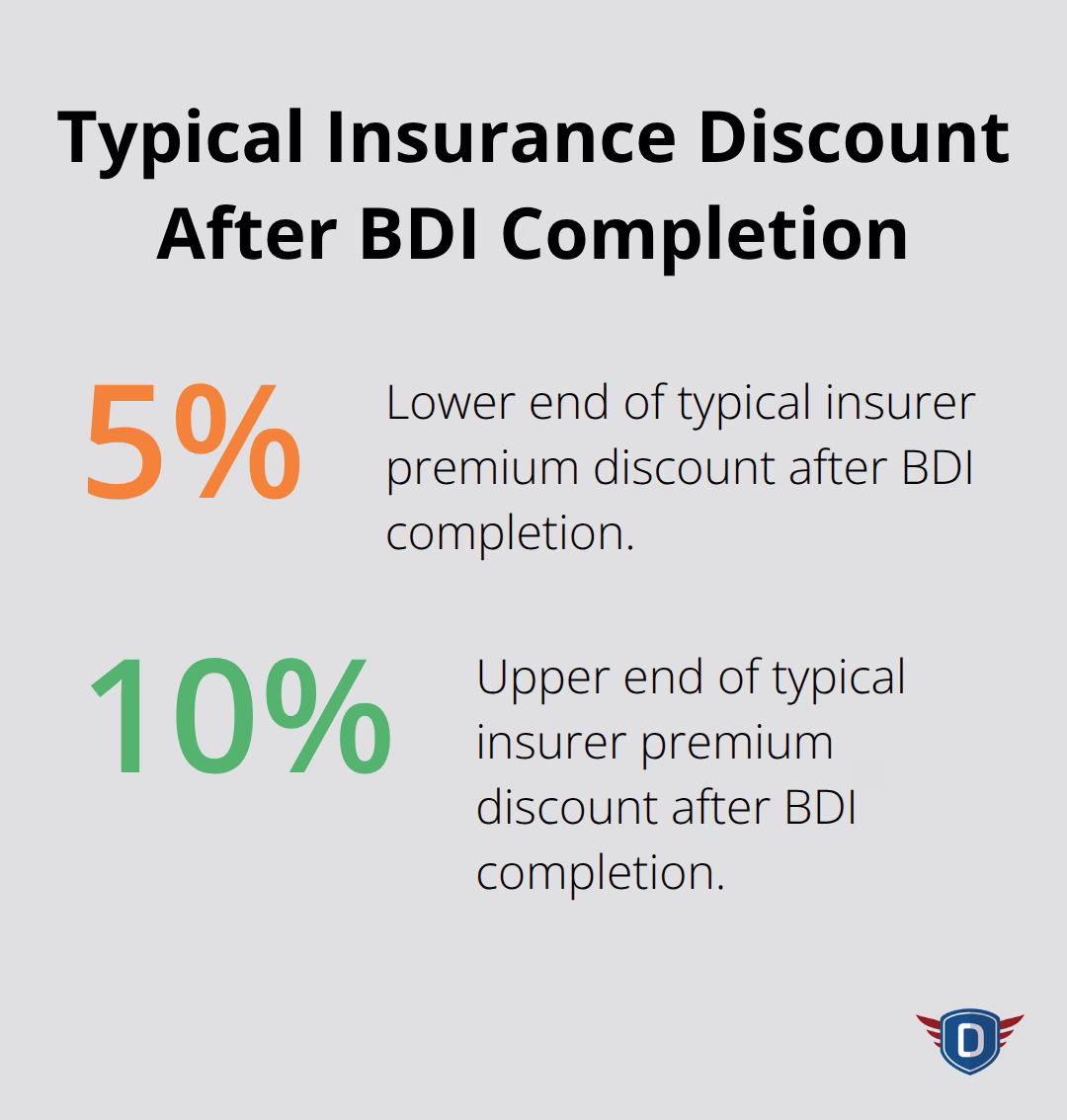 Typical Insurance Discount After BDI Completion

5%

Lower end of typical insurer premium discount after BDI completion.

10%

Upper end of typical insurer premium discount after BDI completion.

D